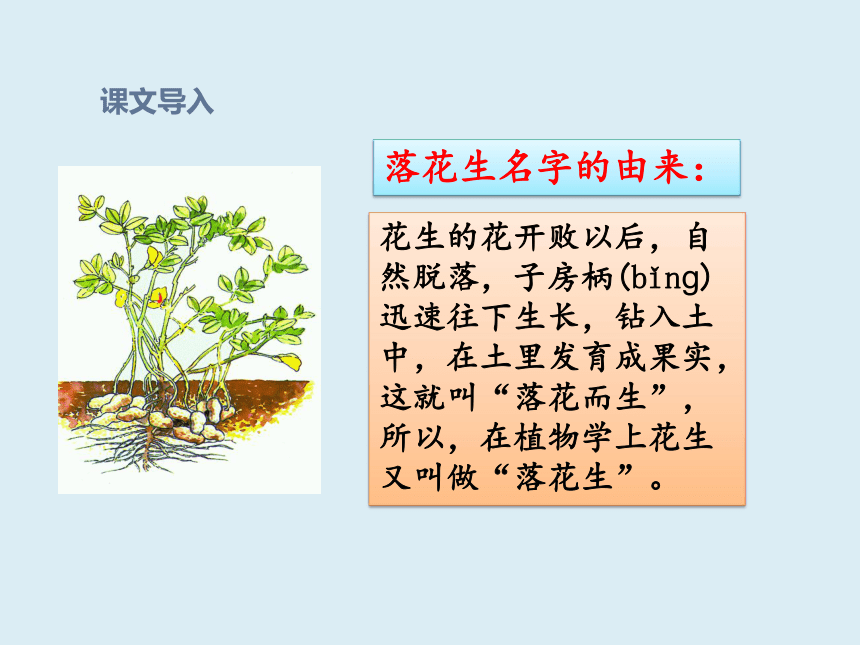 课文导入

落花生名字的由来：

花生的花开败以后，自然脱落，子房柄(bǐng)迅速往下生长，钻入土中，在土里发育成果实，这就叫“落花而生”，所以，在植物学上花生又叫做“落花生”。